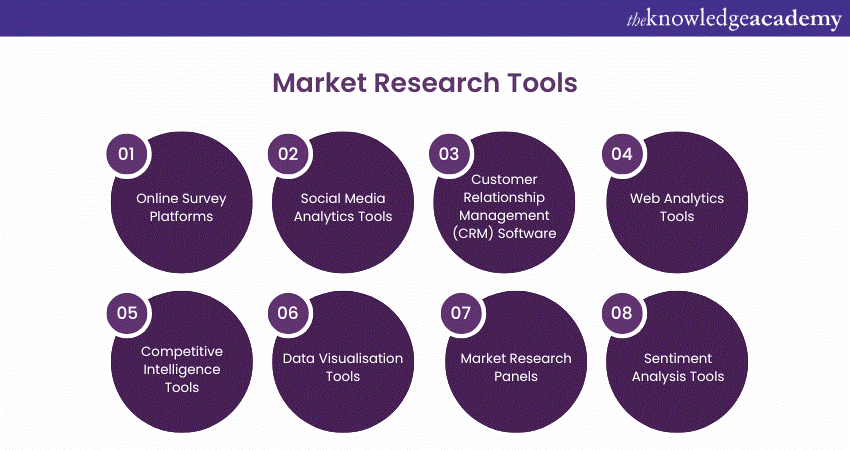 theknowledgeacademy

Market Research Tools

01
Online Survey Platforms

02
Social Media Analytics Tools

03
Customer Relationship Management (CRM) Software

04
Web Analytics Tools

05
Competitive Intelligence Tools

06
Data Visualisation Tools

07
Market Research Panels

08
Sentiment Analysis Tools